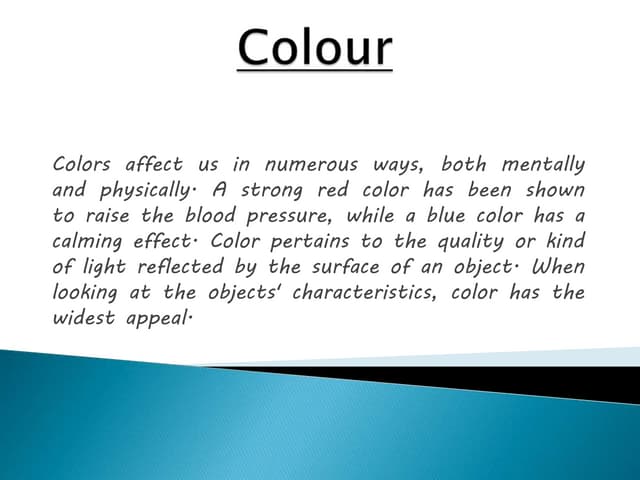 Colour

Colors affect us in numerous ways, both mentally and physically. A strong red color has been shown to raise the blood pressure, while a blue color has a calming effect. Color pertains to the quality or kind of light reflected by the surface of an object. When looking at the objects' characteristics, color has the widest appeal.